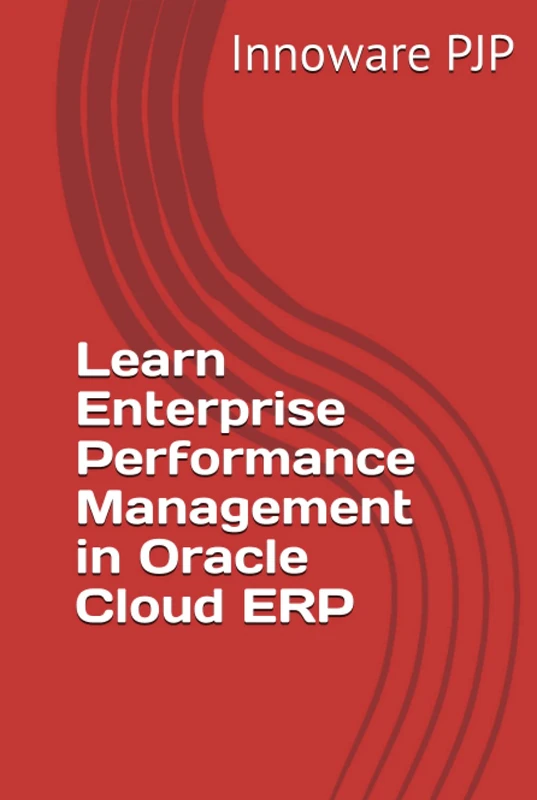 Innoware PJP

Learn Enterprise Performance Management in Oracle Cloud ERP